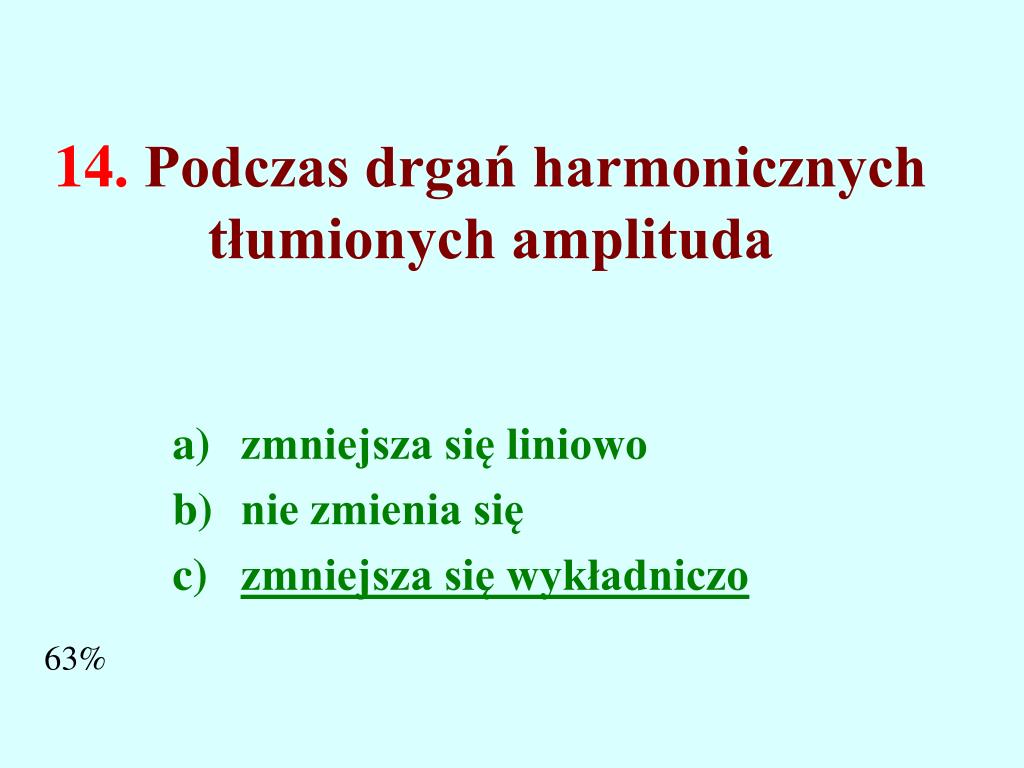 14. Podczas drgań harmonicznych tłumionych amplituda

a) zmniejsza się liniowo
b) nie zmienia się
c) zmniejsza się wykładniczo

63%